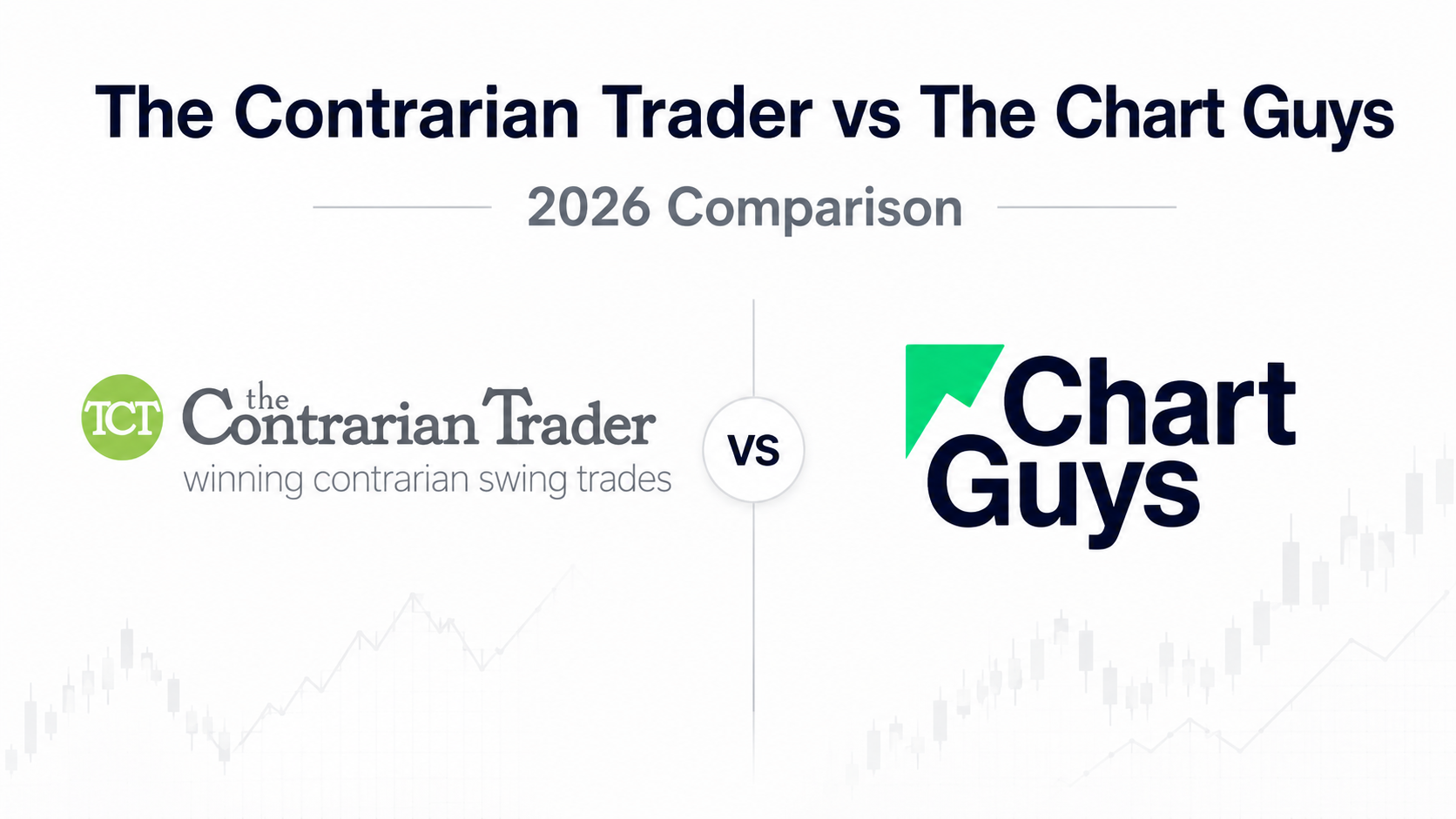 The Contrarian Trader vs The Chart Guys

2026 Comparison

TCT the Contrarian Trader
winning contrarian swing trades

VS

Chart Guys